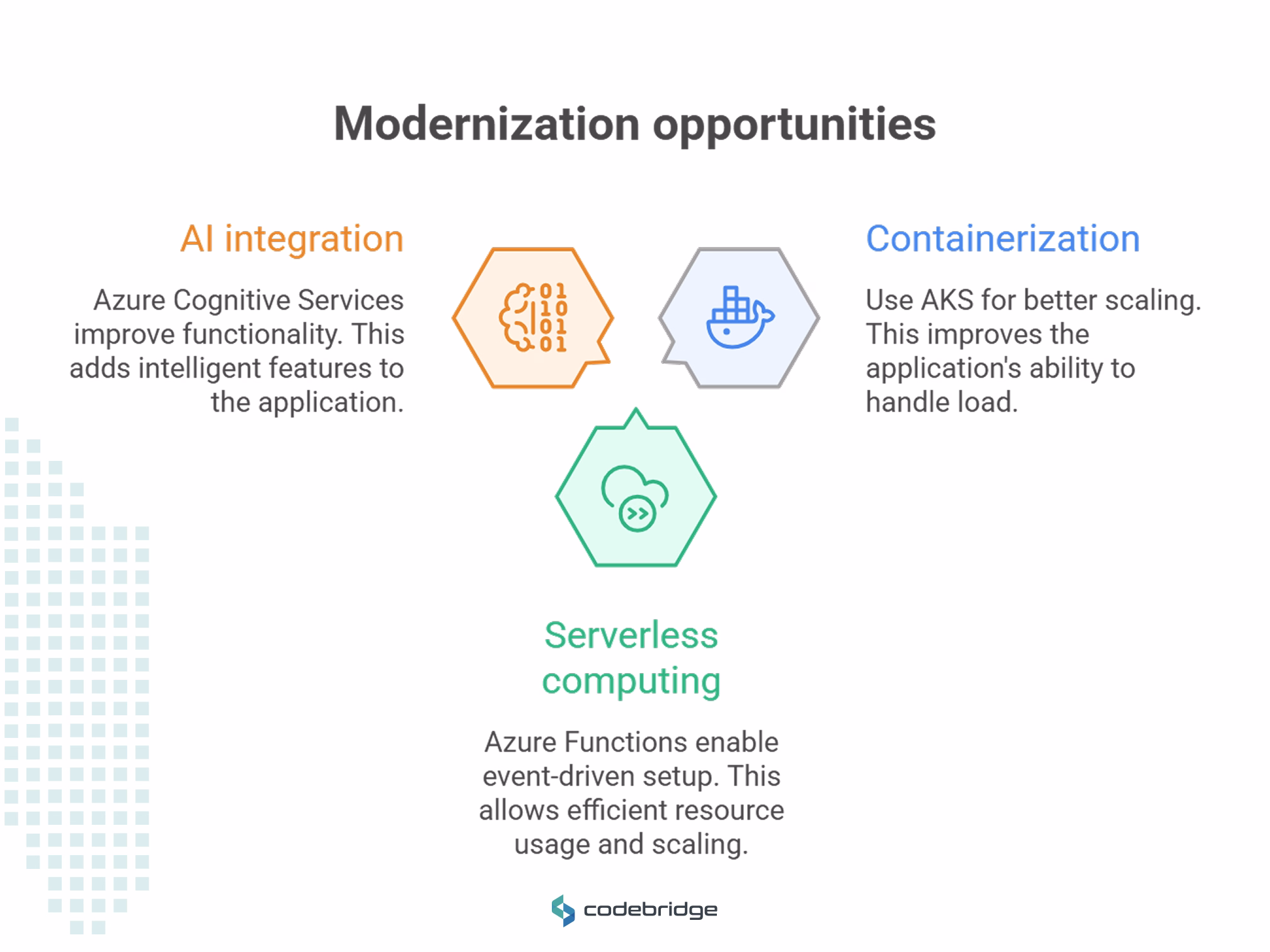 Modernization opportunities

AI integration

Azure Cognitive Services improve functionality. This adds intelligent features to the application.

01
10
01
01

Containerization

Use AKS for better scaling. This improves the application's ability to handle load.

Serverless computing

Azure Functions enable event-driven setup. This allows efficient resource usage and scaling.

codebridge